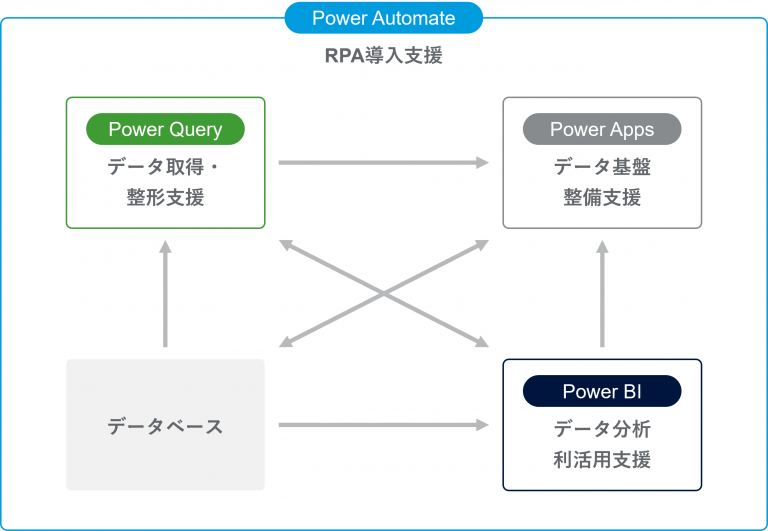 Power Automate

RPA導入支援

Power Query

データ取得・整形支援

Power Apps

データ基盤整備支援

データベース

Power BI

データ分析利活用支援